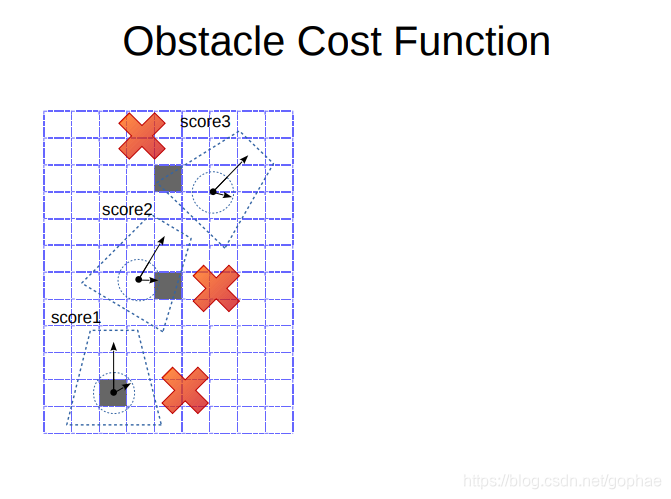 Obstacle Cost Function

score3

score2

score1

https://blog.csdn.net/gophae